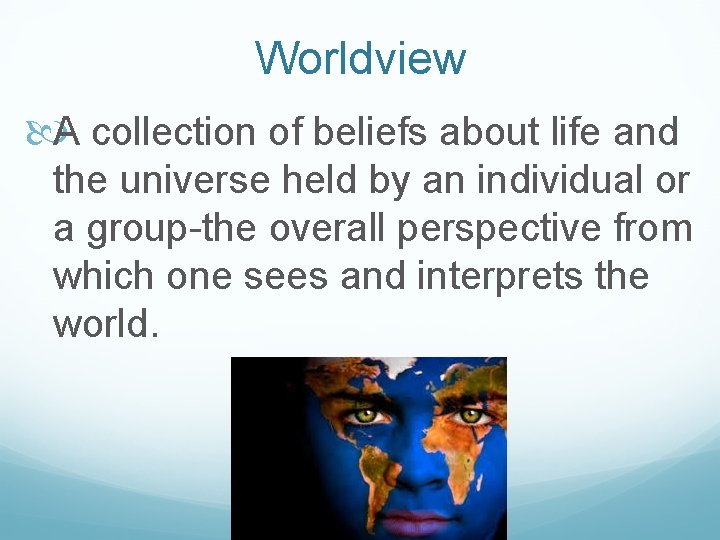 Worldview

A collection of beliefs about life and the universe held by an individual or a group-the overall perspective from which one sees and interprets the world.